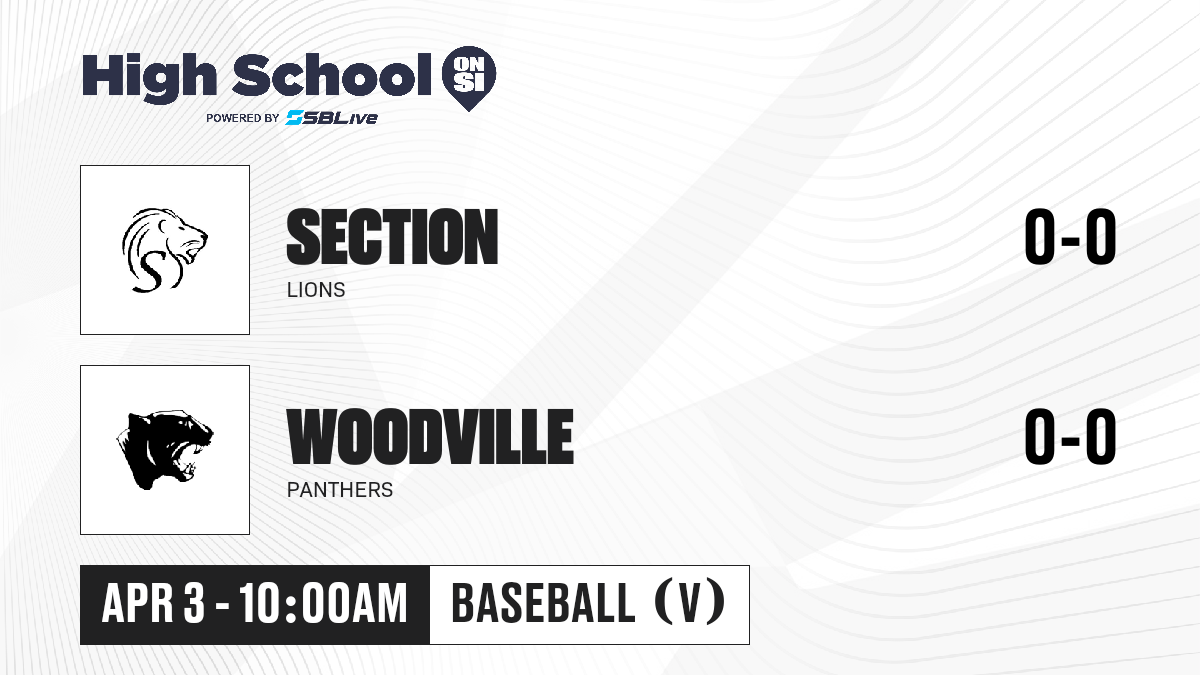 High School ON SI
POWERED BY SBLive

S

SECTION
LIONS
0-0

WOODVILLE
PANTHERS
0-0

APR 3 - 10:00AM
BASEBALL (V)